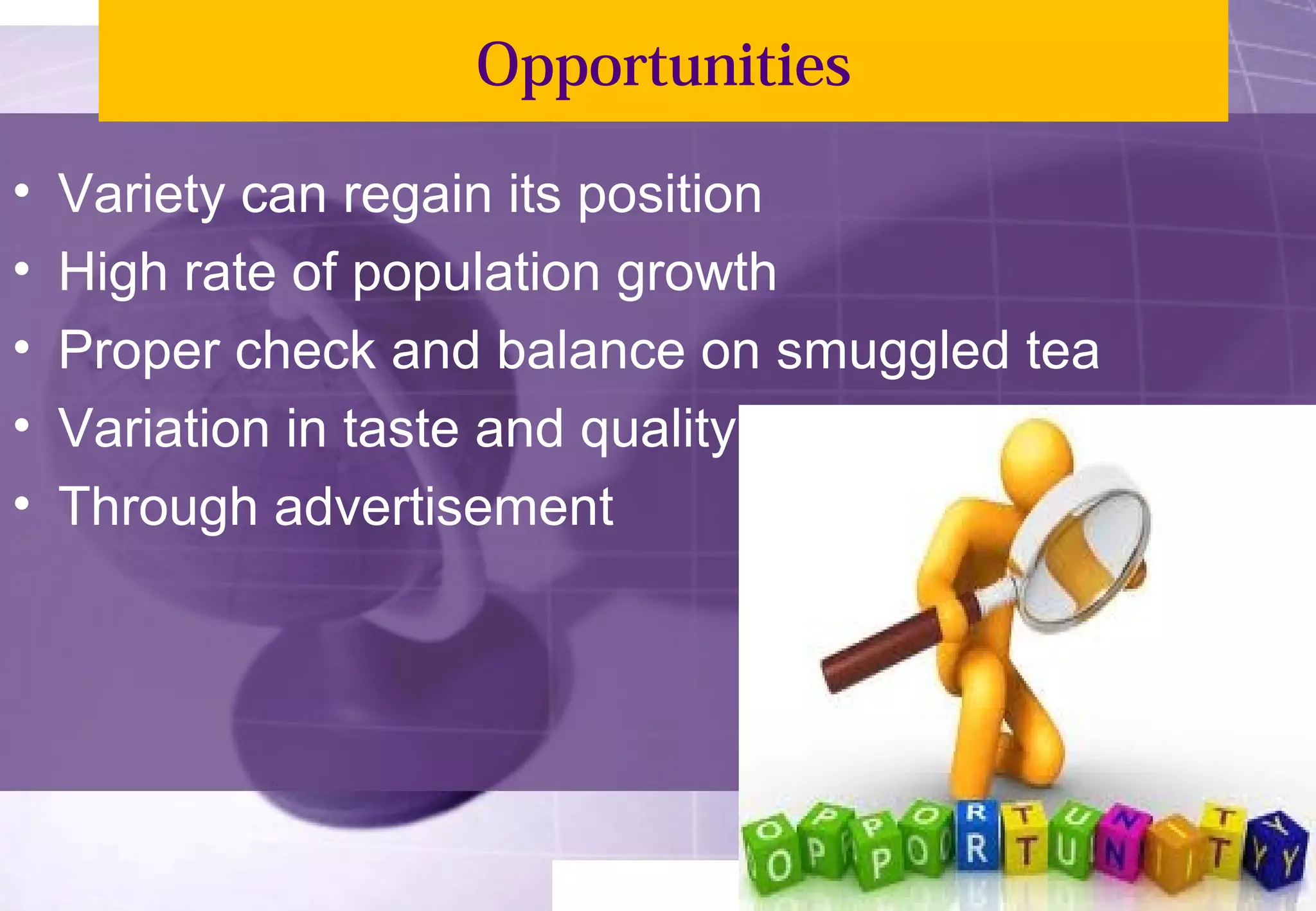 Opportunities

• Variety can regain its position
• High rate of population growth
• Proper check and balance on smuggled tea
• Variation in taste and quality
• Through advertisement

OPPORTUNITY